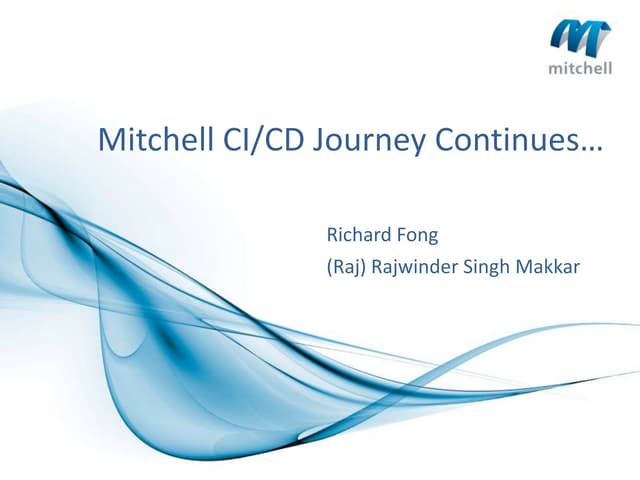 mitchell

Mitchell CI/CD Journey Continues…

Richard Fong
(Raj) Rajwinder Singh Makkar